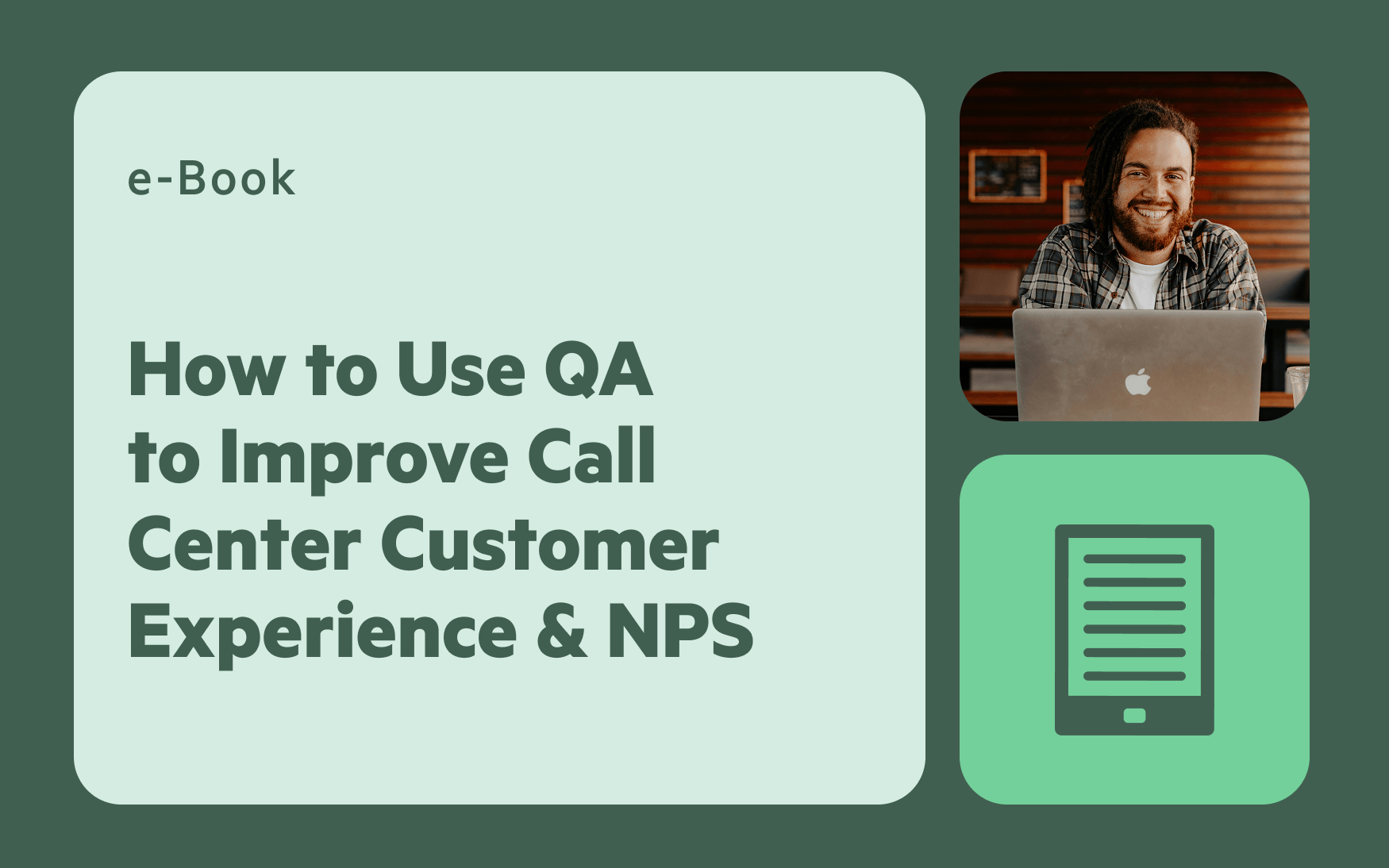 e-Book

How to Use QA to Improve Call Center Customer Experience & NPS